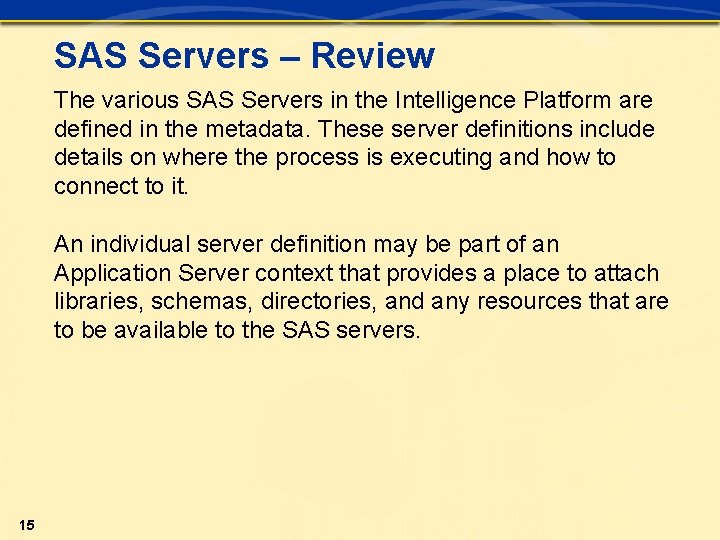 SAS Servers – Review

The various SAS Servers in the Intelligence Platform are defined in the metadata. These server definitions include details on where the process is executing and how to connect to it.

An individual server definition may be part of an Application Server context that provides a place to attach libraries, schemas, directories, and any resources that are to be available to the SAS servers.

15